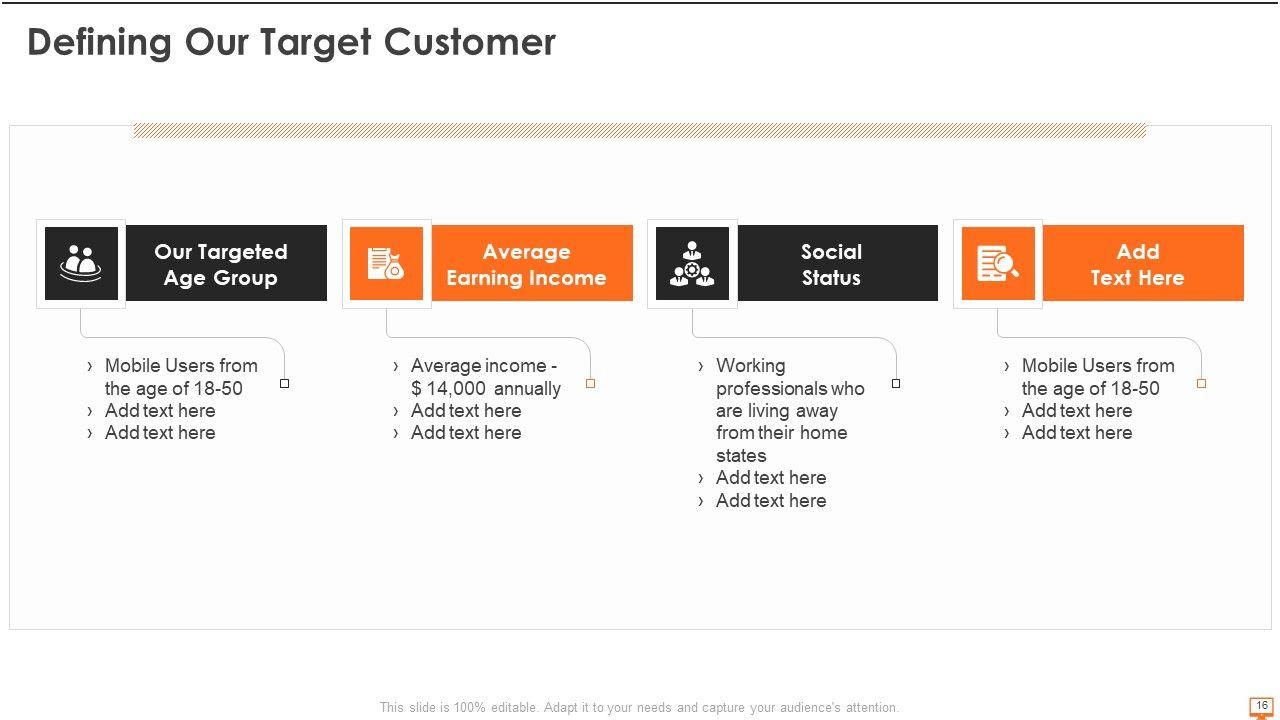 Defining Our Target Customer

Our Targeted Age Group

› Mobile Users from the age of 18-50
› Add text here
› Add text here

Average Earning Income

› Average income - $ 14,000 annually
› Add text here
› Add text here

Social Status

› Working professionals who are living away from their home states
› Add text here
› Add text here

Add Text Here

› Mobile Users from the age of 18-50
› Add text here
› Add text here

This slide is 100% editable. Adapt it to your needs and capture your audience's attention.

16